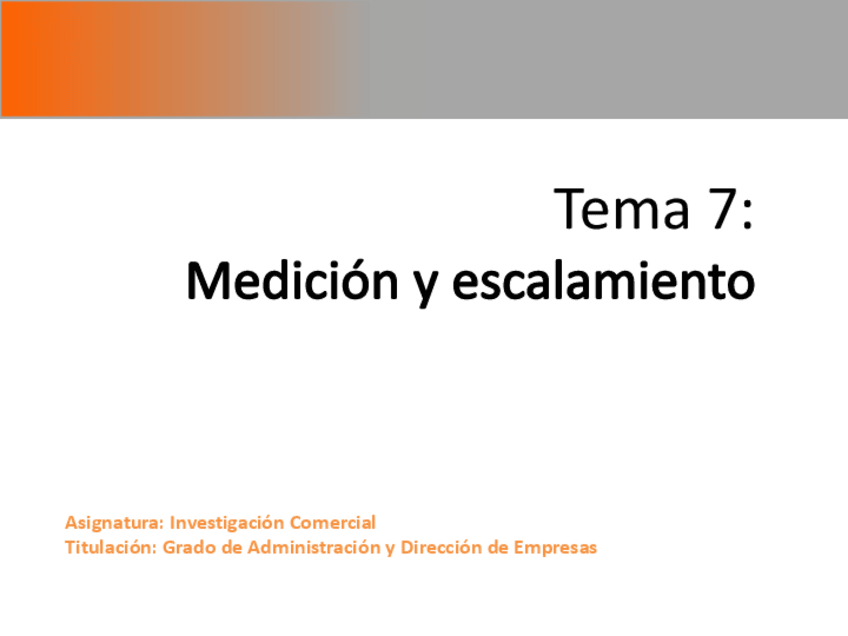 Tema 7:
Medición y escalamiento

Asignatura: Investigación Comercial
Titulación: Grado de Administración y Dirección de Empresas